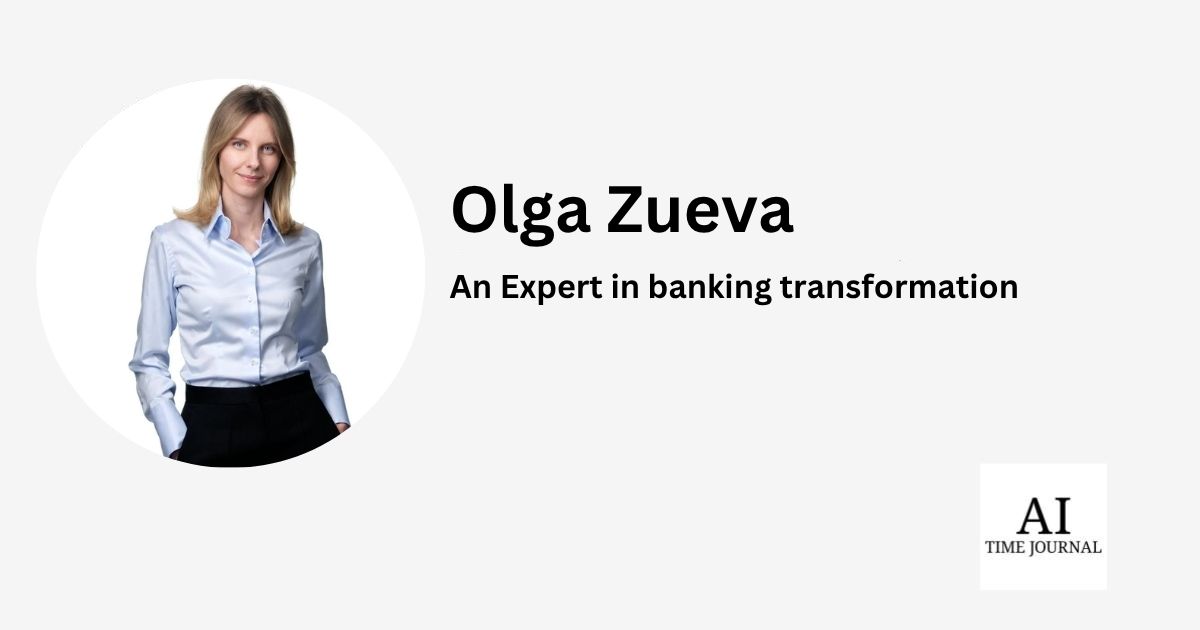 Olga Zueva

An Expert in banking transformation

AI
TIME JOURNAL